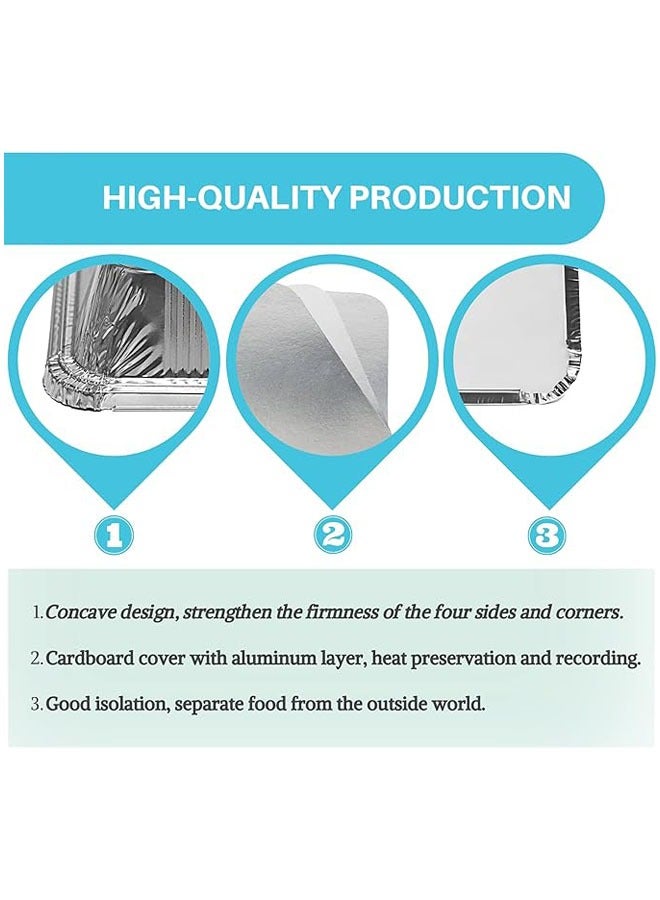 HIGH-QUALITY PRODUCTION

1

2

3

1. Concave design, strengthen the firmness of the four sides and corners.

2. Cardboard cover with aluminum layer, heat preservation and recording.

3. Good isolation, separate food from the outside world.